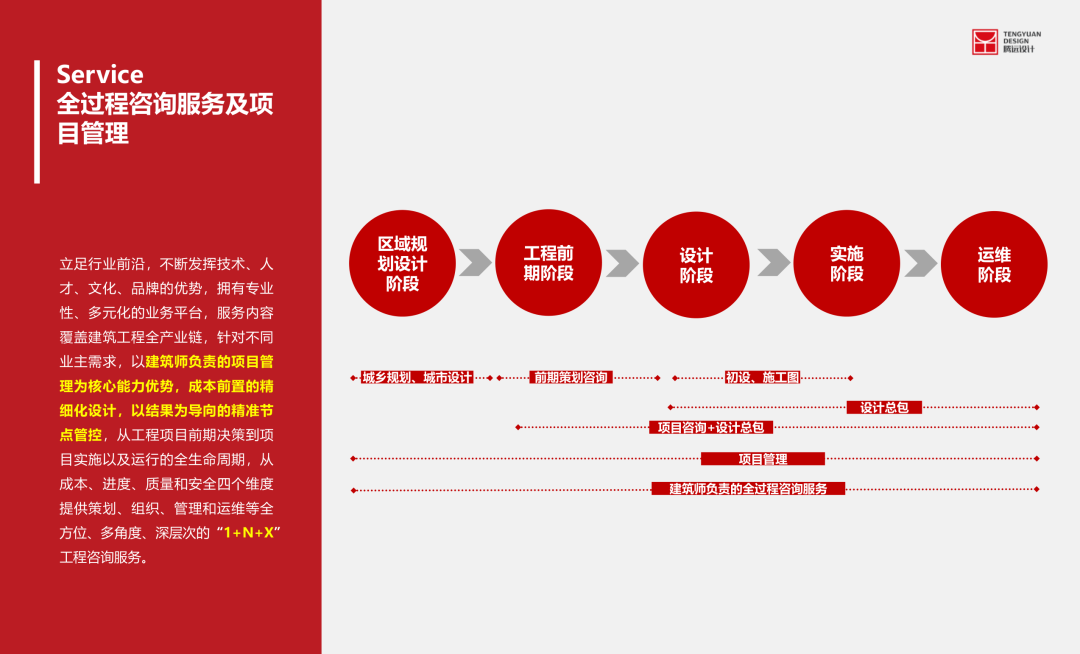 Service
全过程咨询服务及项目管理

立足行业前沿，不断发挥技术、人才、文化、品牌的优势，拥有专业性、多元化的业务平台，服务内容覆盖建筑工程全产业链，针对不同业主需求，以建筑师负责的项目管理为核心能力优势，成本前置的精细化设计，以结果为导向的精准节点管控，从工程项目前期决策到项目实施以及运行的全生命周期，从成本、进度、质量和安全四个维度提供策划、组织、管理和运维等全方位、多角度、深层次的“1+N+X”工程咨询服务。

TENGYUAN DESIGN 腾远设计

区域规划设计阶段

工程前期阶段

设计阶段

实施阶段

运维阶段

城乡规划、城市设计

前期策划咨询

初设、施工图

设计总包

项目咨询+设计总包

项目管理

建筑师负责的全过程咨询服务